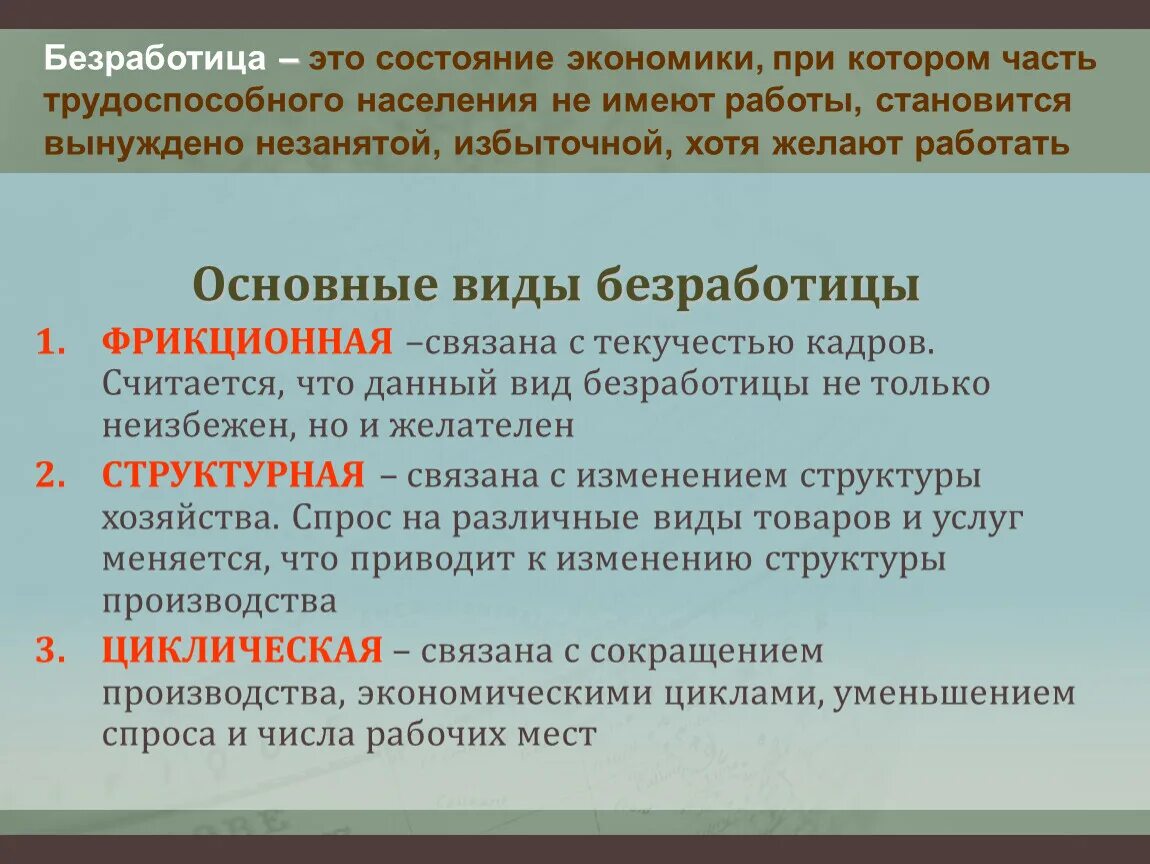 Безработица – это состояние экономики, при котором часть трудоспособного населения не имеют работы, становится вынуждено незанятой, избыточной, хотя желают работать

Основные виды безработицы

1. ФРИКЦИОННАЯ –связана с текучестью кадров. Считается, что данный вид безработицы не только неизбежен, но и желателен
2. СТРУКТУРНАЯ – связана с изменением структуры хозяйства. Спрос на различные виды товаров и услуг меняется, что приводит к изменению структуры производства
3. ЦИКЛИЧЕСКАЯ – связана с сокращением производства, экономическими циклами, уменьшением спроса и числа рабочих мест